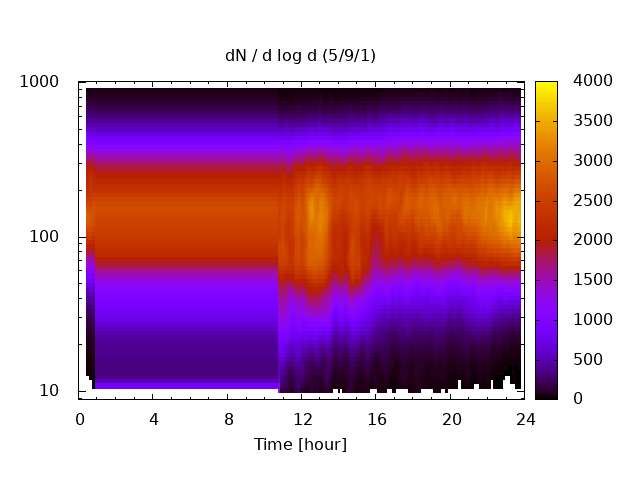 dN / d log d (5/9/1)

1000
100
10

0
4
8
12
16
20
24

Time [hour]

4000
3500
3000
2500
2000
1500
1000
500
0